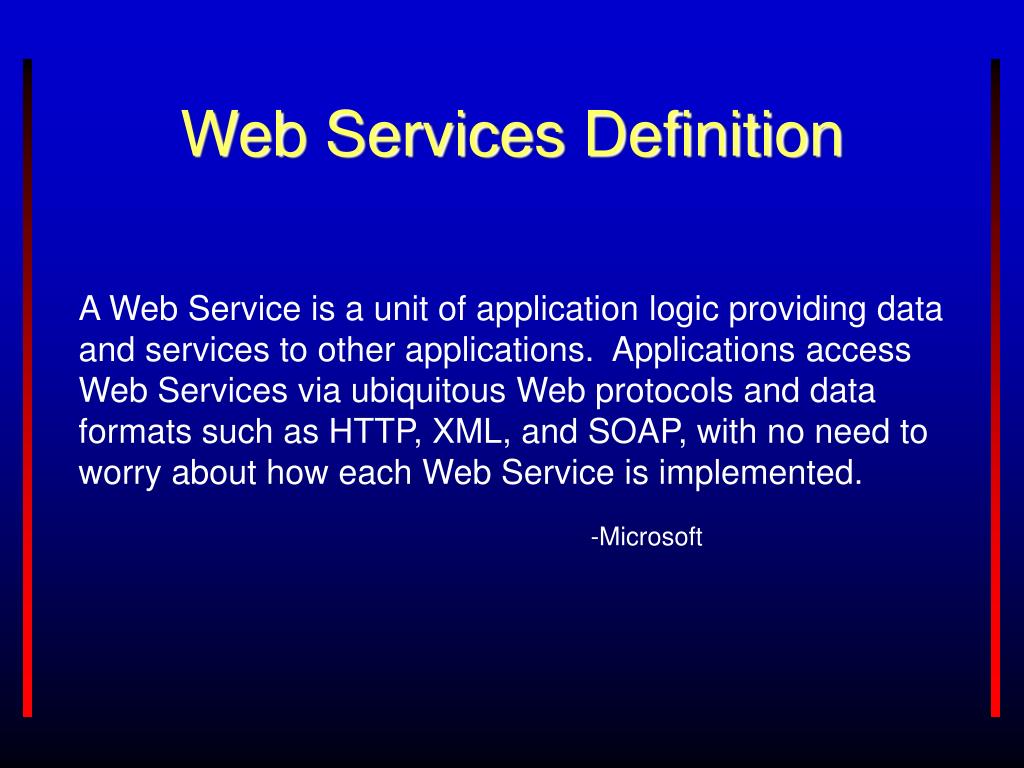 Web Services Definition

A Web Service is a unit of application logic providing data and services to other applications. Applications access Web Services via ubiquitous Web protocols and data formats such as HTTP, XML, and SOAP, with no need to worry about how each Web Service is implemented.

-Microsoft